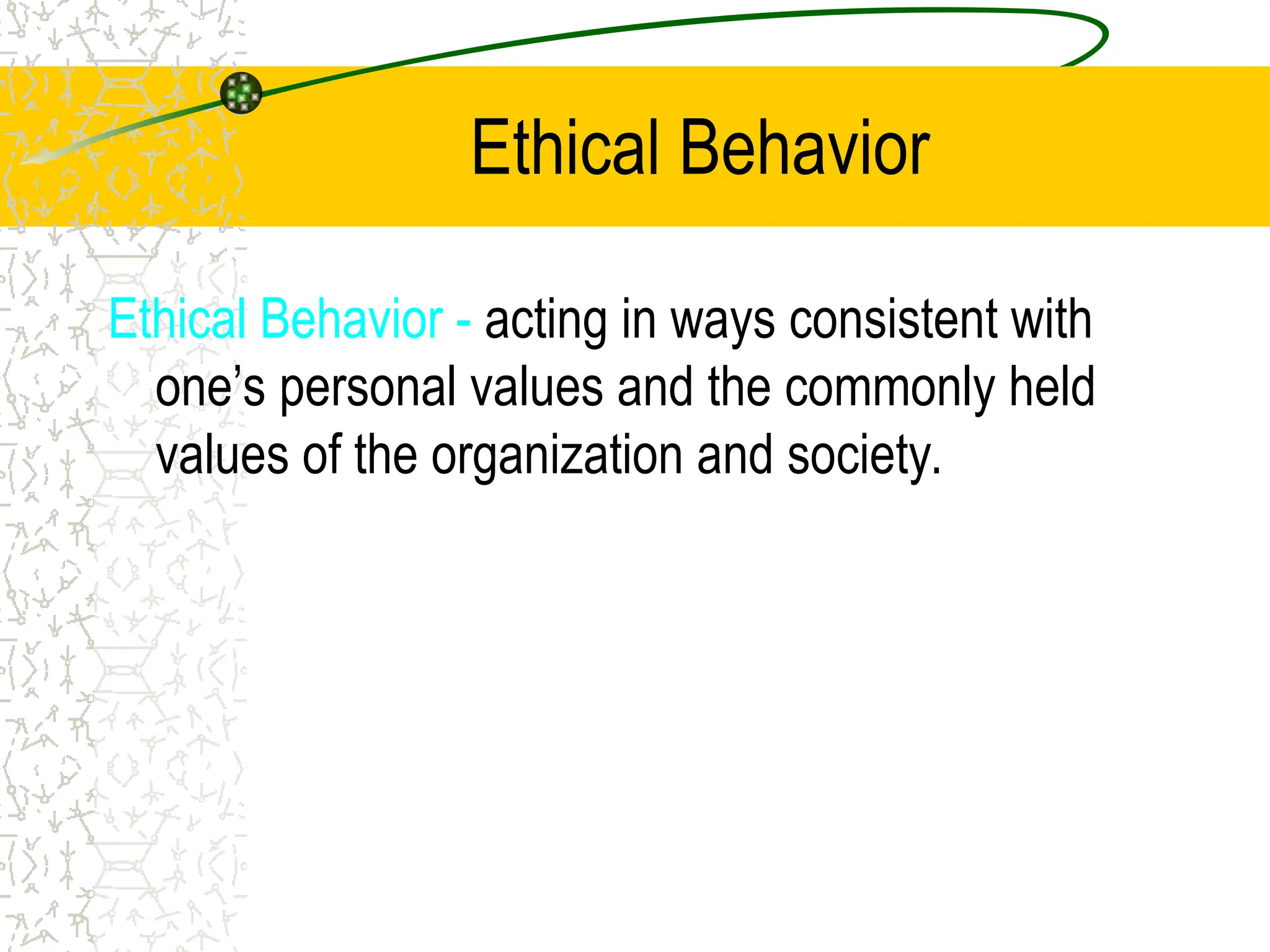 Ethical Behavior

Ethical Behavior - acting in ways consistent with one’s personal values and the commonly held values of the organization and society.